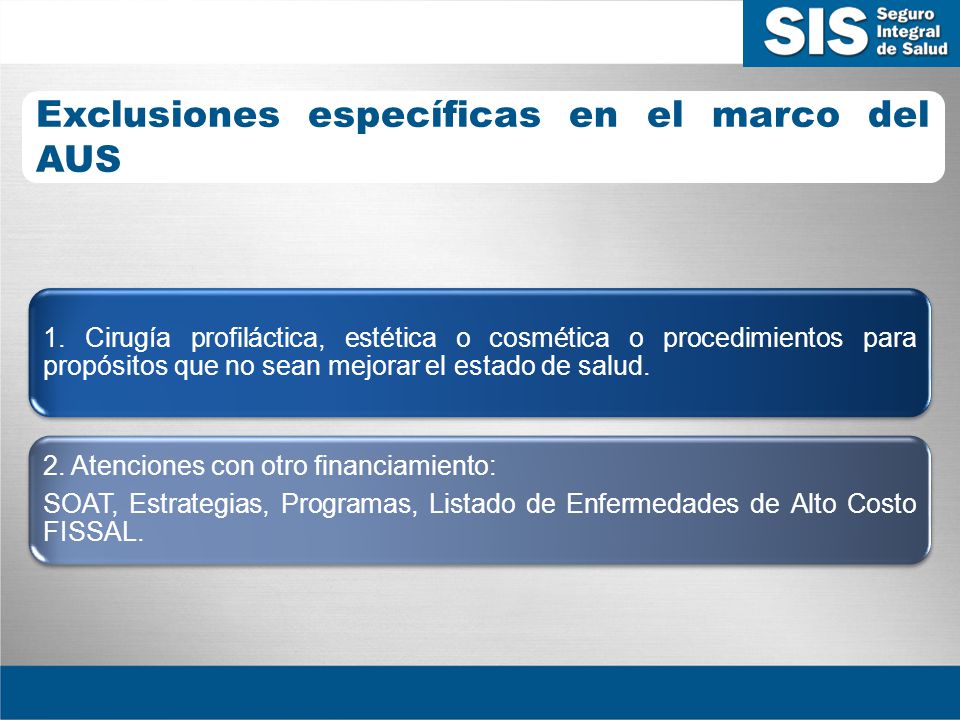 SIS Seguro Integral de Salud

Exclusiones específicas en el marco del AUS

1. Cirugía profiláctica, estética o cosmética o procedimientos para propósitos que no sean mejorar el estado de salud.

2. Atenciones con otro financiamiento:

SOAT, Estrategias, Programas, Listado de Enfermedades de Alto Costo FISSAL.